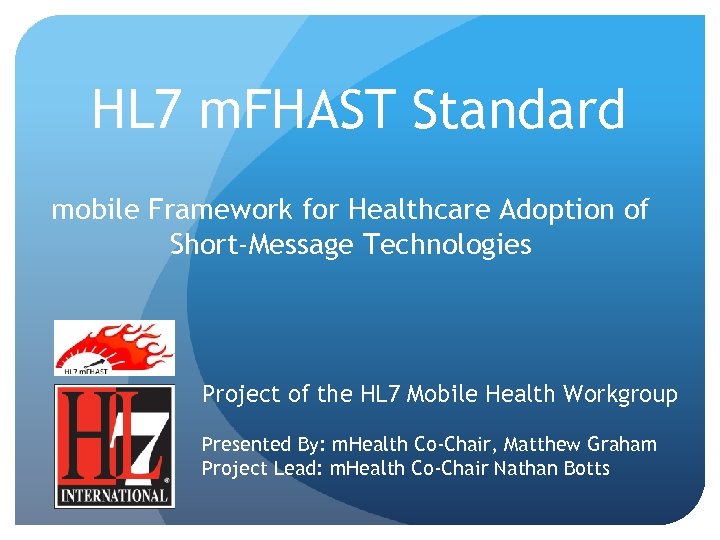 HL7 mFHAST Standard

mobile Framework for Healthcare Adoption of Short-Message Technologies

HL7 mFHAST

HL7 INTERNATIONAL

Project of the HL7 Mobile Health Workgroup

Presented By: mHealth Co-Chair, Matthew Graham
Project Lead: mHealth Co-Chair Nathan Botts